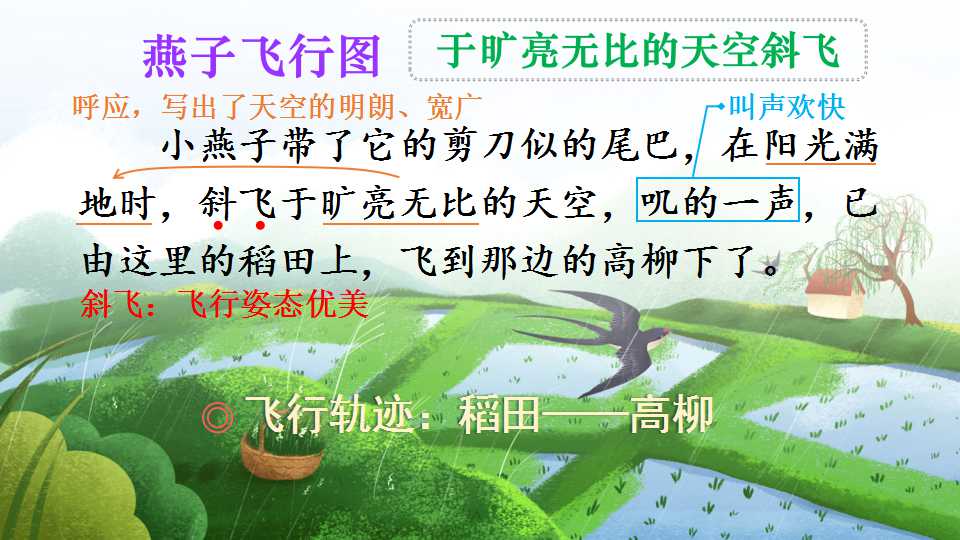 燕子飞行图

于旷亮无比的天空斜飞

呼应，写出了天空的明朗、宽广

叫声欢快

小燕子带了它的剪刀似的尾巴，在阳光满地时，斜飞于旷亮无比的天空，叽的一声，已由这里的稻田上，飞到那边的高柳下了。

斜飞：飞行姿态优美

◎飞行轨迹：稻田——高柳